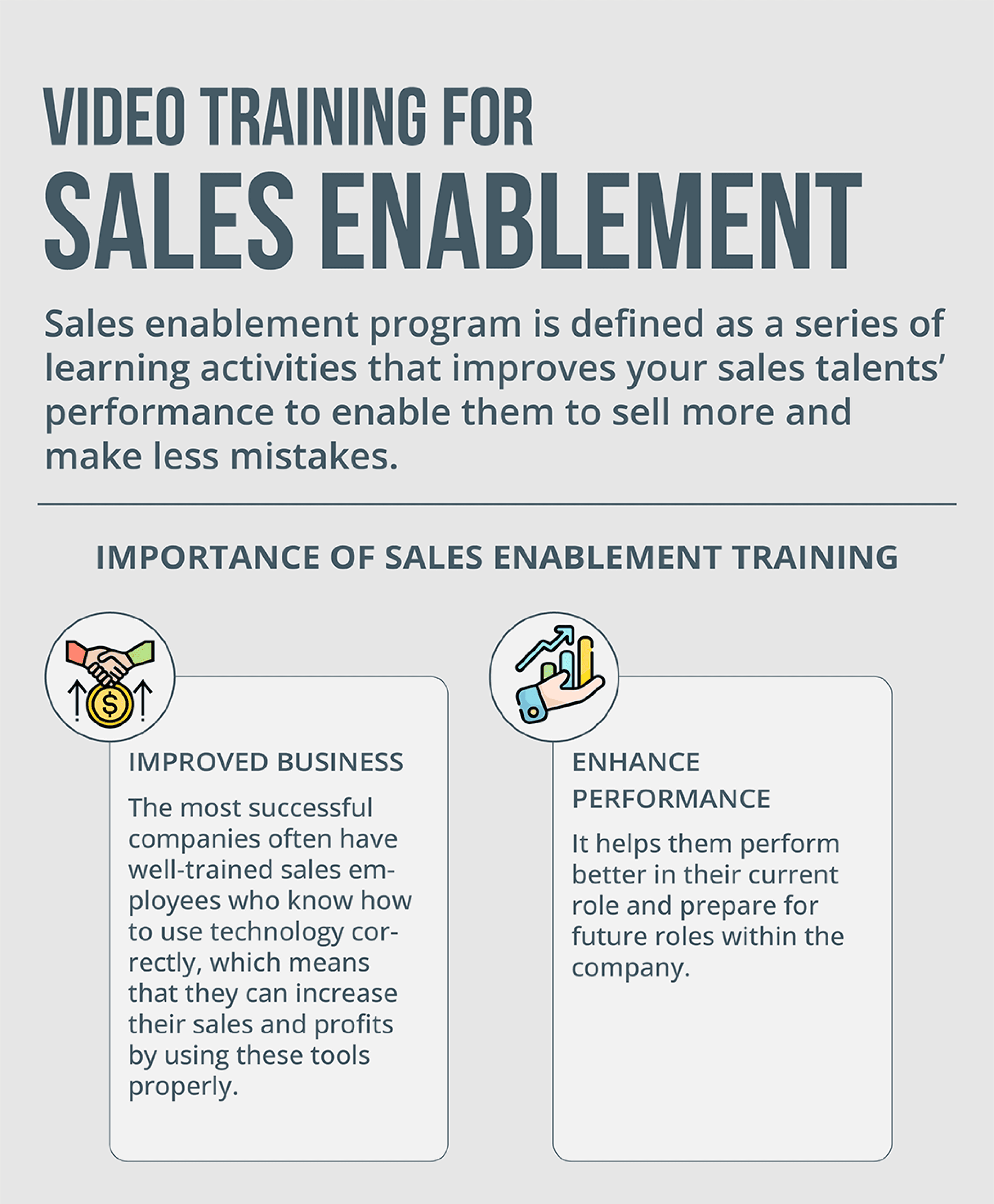 VIDEO TRAINING FOR
SALES ENABLEMENT

Sales enablement program is defined as a series of learning activities that improves your sales talents' performance to enable them to sell more and make less mistakes.

IMPORTANCE OF SALES ENABLEMENT TRAINING

IMPROVED BUSINESS

The most successful companies often have well-trained sales employees who know how to use technology correctly, which means that they can increase their sales and profits by using these tools properly.

ENHANCE PERFORMANCE

It helps them perform better in their current role and prepare for future roles within the company.